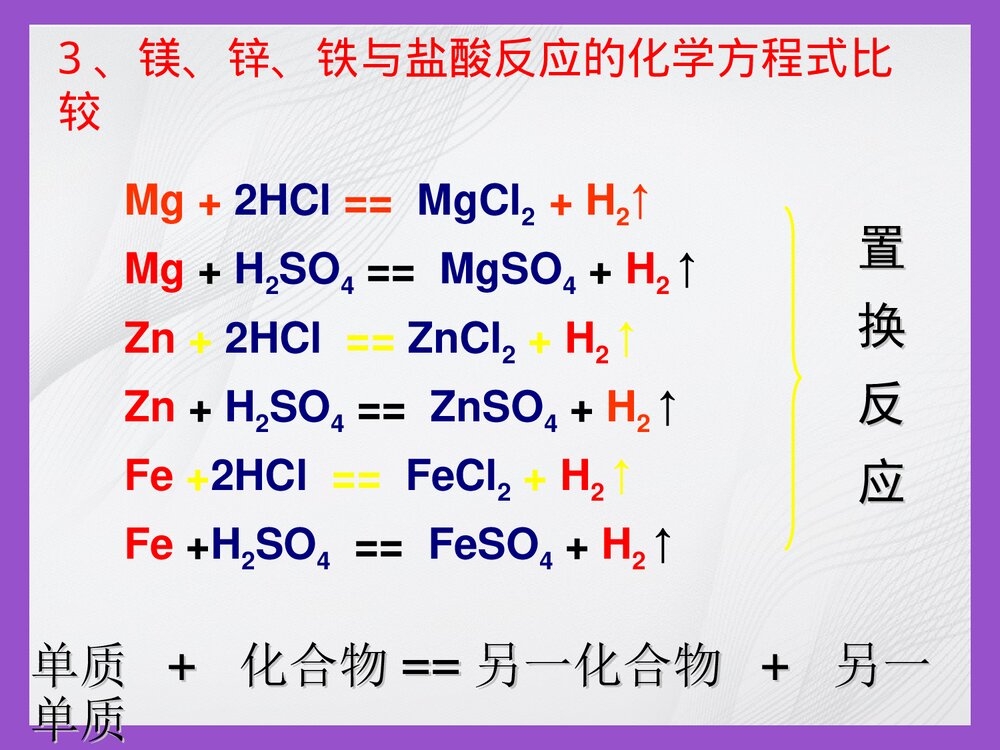 3、镁、锌、铁与盐酸反应的化学方程式比较

$Mg + 2HCl == MgCl_2 + H_2\uparrow$

$Mg + H_2SO_4 == MgSO_4 + H_2\uparrow$

$Zn + 2HCl == ZnCl_2 + H_2\uparrow$

$Zn + H_2SO_4 == ZnSO_4 + H_2\uparrow$

$Fe + 2HCl == FeCl_2 + H_2\uparrow$

$Fe + H_2SO_4 == FeSO_4 + H_2\uparrow$

置换反应

单质 + 化合物 == 另一化合物 + 另一单质